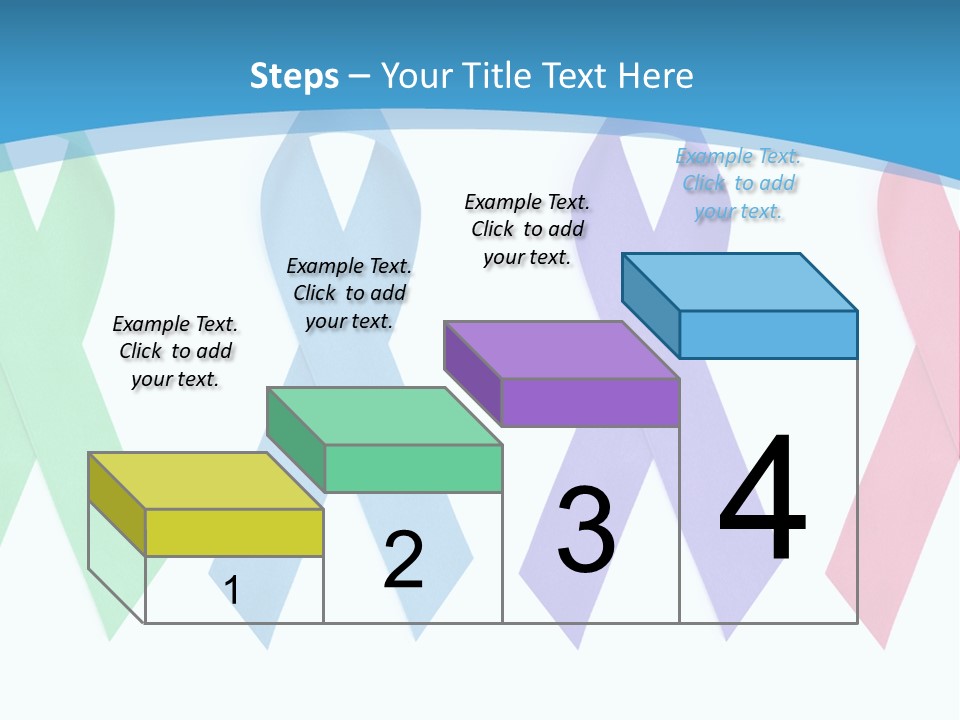 Steps – Your Title Text Here

Example Text. Click to add your text.

Example Text. Click to add your text.

Example Text. Click to add your text.

Example Text. Click to add your text.

1

2

3

4